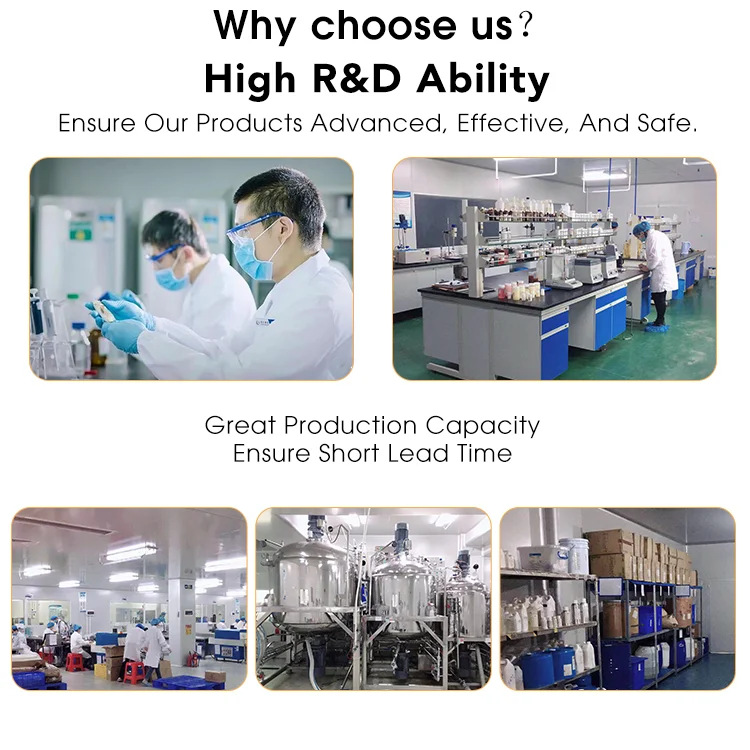 Why choose us？
High R&D Ability
Ensure Our Products Advanced, Effective, And Safe.

Great Production Capacity
Ensure Short Lead Time